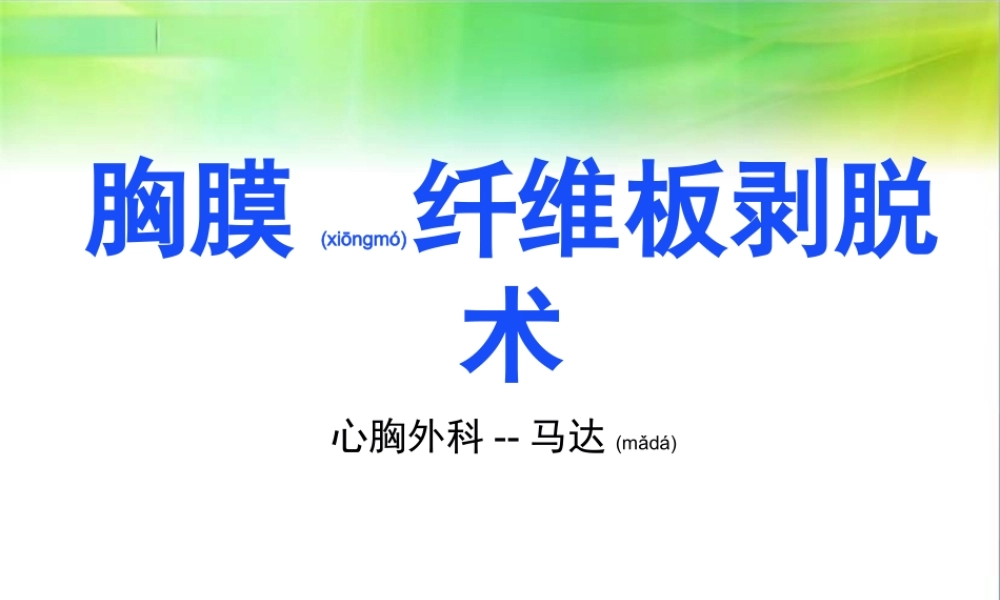 胸膜 (xiōngmó) 纤维板剥脱术

心胸外科 -- 马达 (mǎdá)